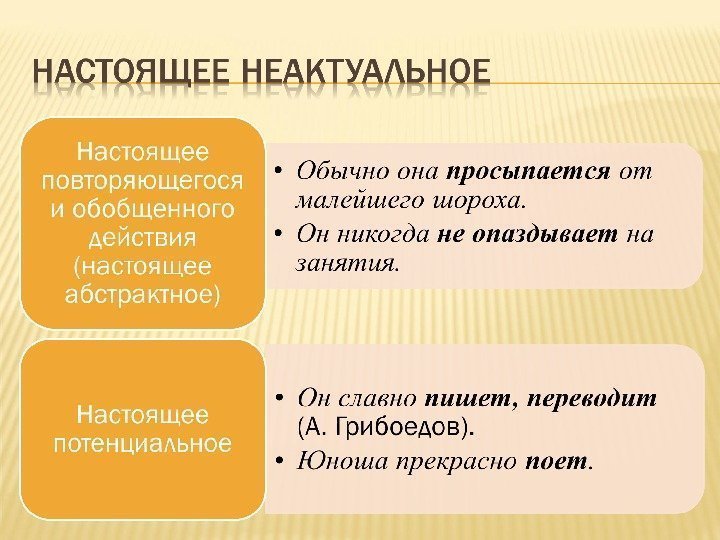 НАСТОЯЩЕЕ НЕАКТУАЛЬНОЕ

Настоящее повторяющегося и обобщенного действия (настоящее абстрактное)

• Обычно она просыпается от малейшего шороха.
• Он никогда не опаздывает на занятия.

Настоящее потенциальное

• Он славно пишет, переводит (А. Грибоедов).
• Юноша прекрасно поет.